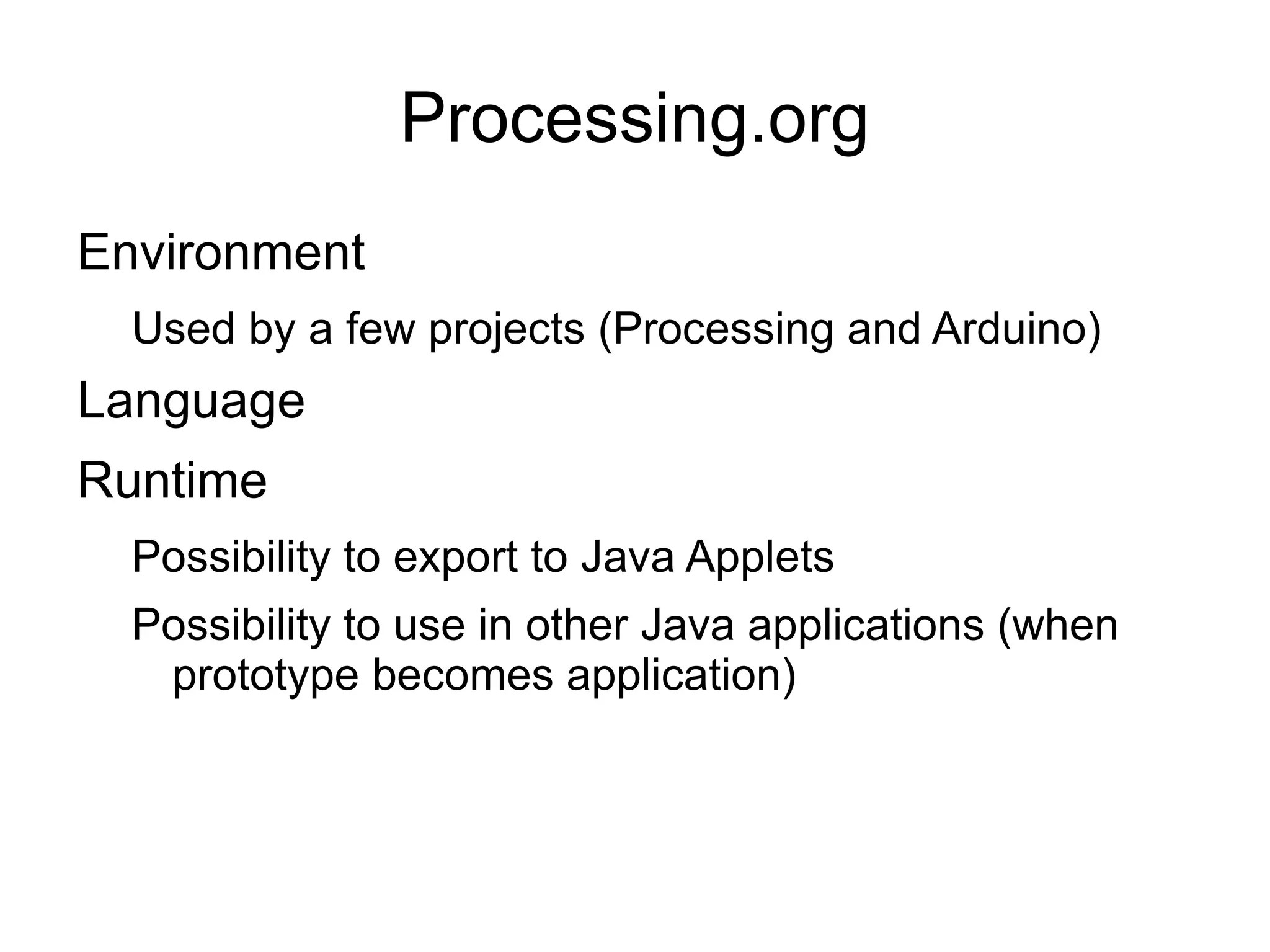 Processing.org

Environment

Used by a few projects (Processing and Arduino)

Language

Runtime

Possibility to export to Java Applets

Possibility to use in other Java applications (when prototype becomes application)